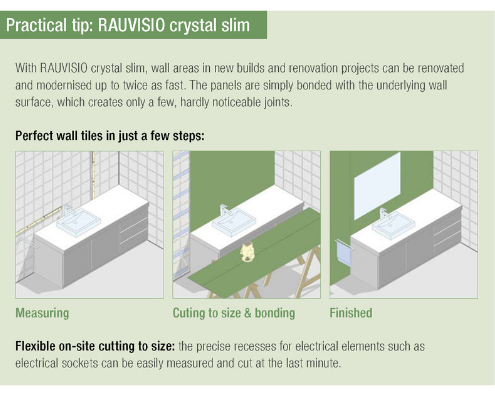 Practical tip: RAUVISIO crystal slim

With RAUVISIO crystal slim, wall areas in new builds and renovation projects can be renovated and modernised up to twice as fast. The panels are simply bonded with the underlying wall surface, which creates only a few, hardly noticeable joints.

Perfect wall tiles in just a few steps:

Measuring

Cuting to size & bonding

Finished

Flexible on-site cutting to size: the precise recesses for electrical elements such as electrical sockets can be easily measured and cut at the last minute.